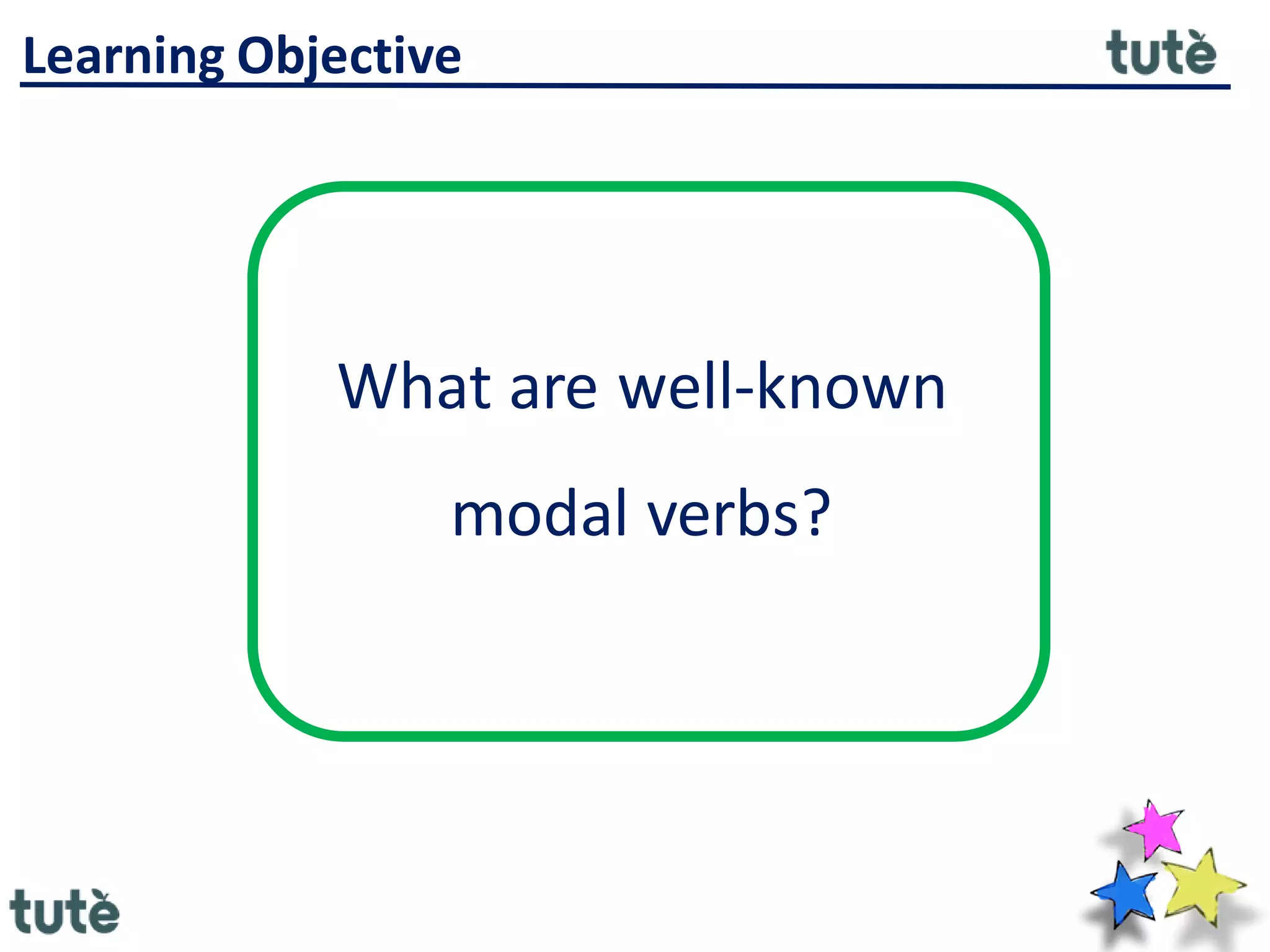 Learning Objective

tutè

What are well-known modal verbs?

tutè